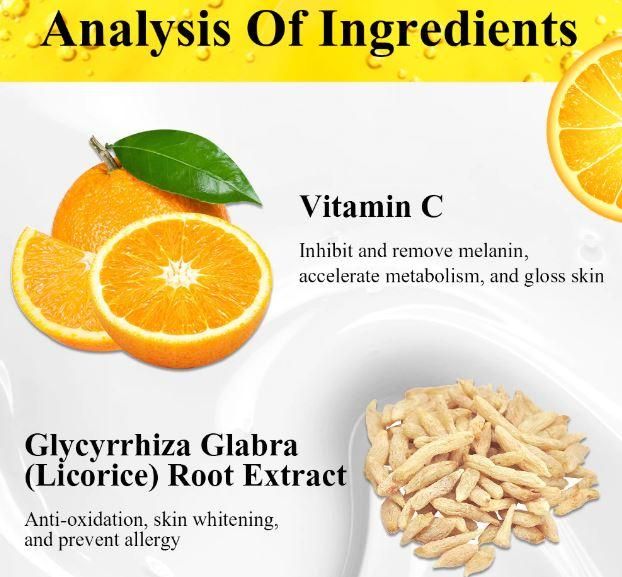 Analysis Of Ingredients

Vitamin C

Inhibit and remove melanin, accelerate metabolism, and gloss skin

Glycyrrhiza Glabra (Licorice) Root Extract

Anti-oxidation, skin whitening, and prevent allergy